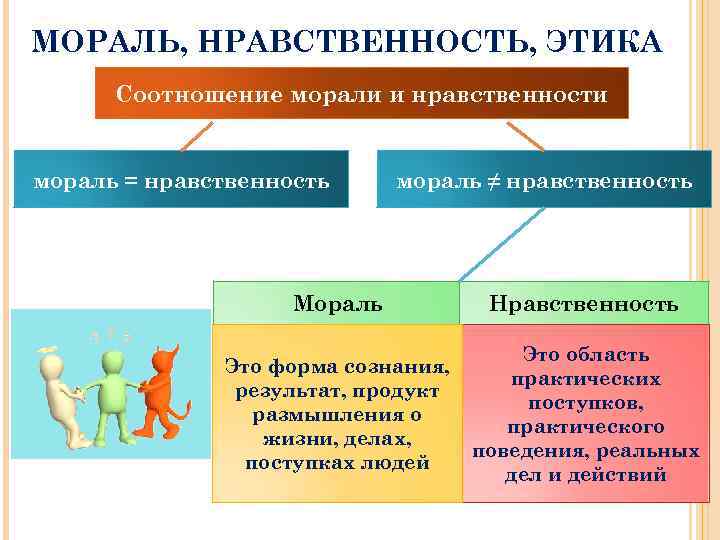 МОРАЛЬ, НРАВСТВЕННОСТЬ, ЭТИКА

Соотношение морали и нравственности

мораль = нравственность

мораль ≠ нравственность

| Мораль | Нравственность |
|---|---|
| Это форма сознания, результат, продукт размышления о жизни, делах, поступках людей | Это область практических поступков, практического поведения, реальных дел и действий |